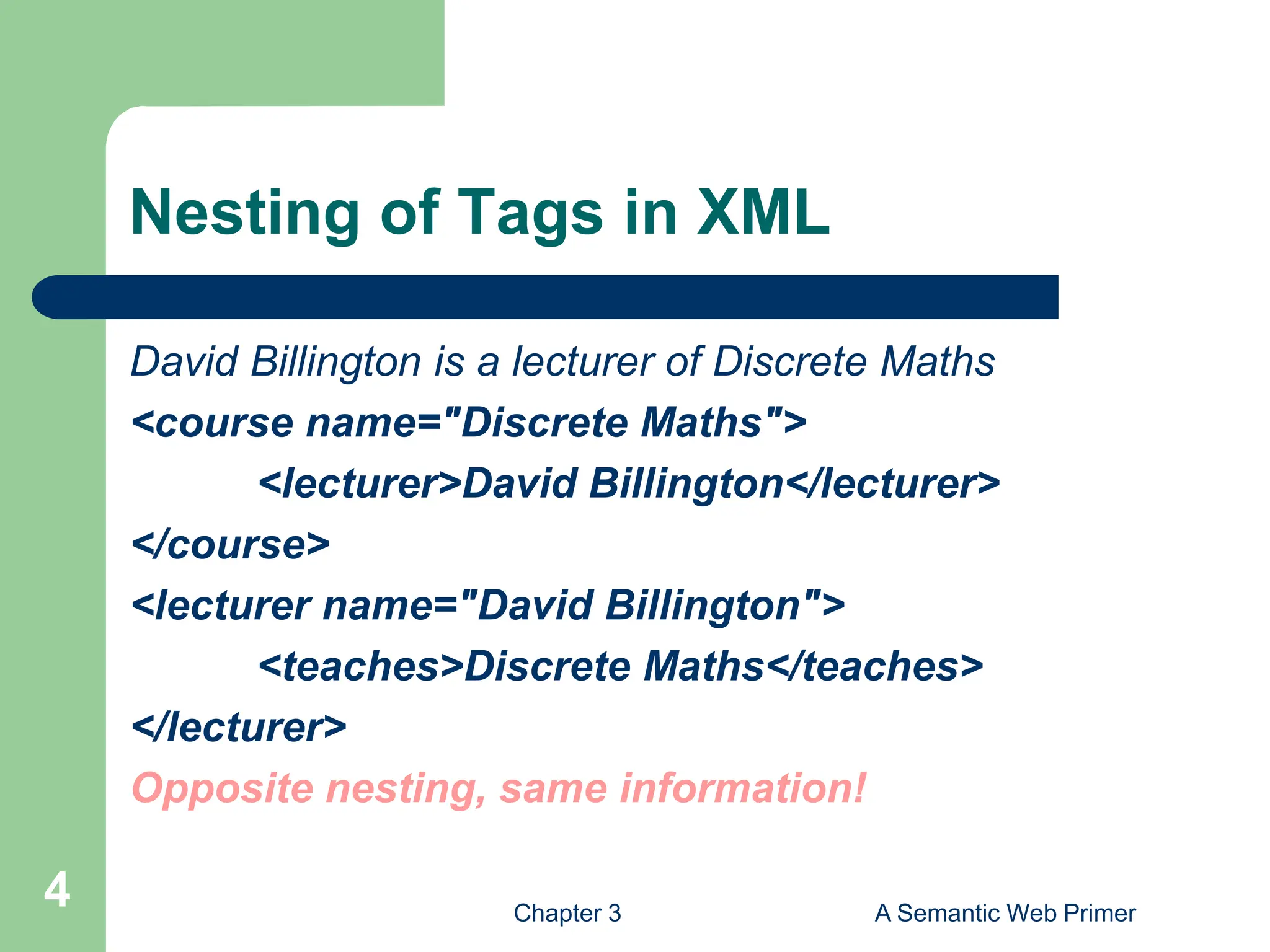 Nesting of Tags in XML

David Billington is a lecturer of Discrete Maths

<course name="Discrete Maths">
<lecturer>David Billington</lecturer>
</course>

<lecturer name="David Billington">
<teaches>Discrete Maths</teaches>
</lecturer>

Opposite nesting, same information!

4

Chapter 3

A Semantic Web Primer